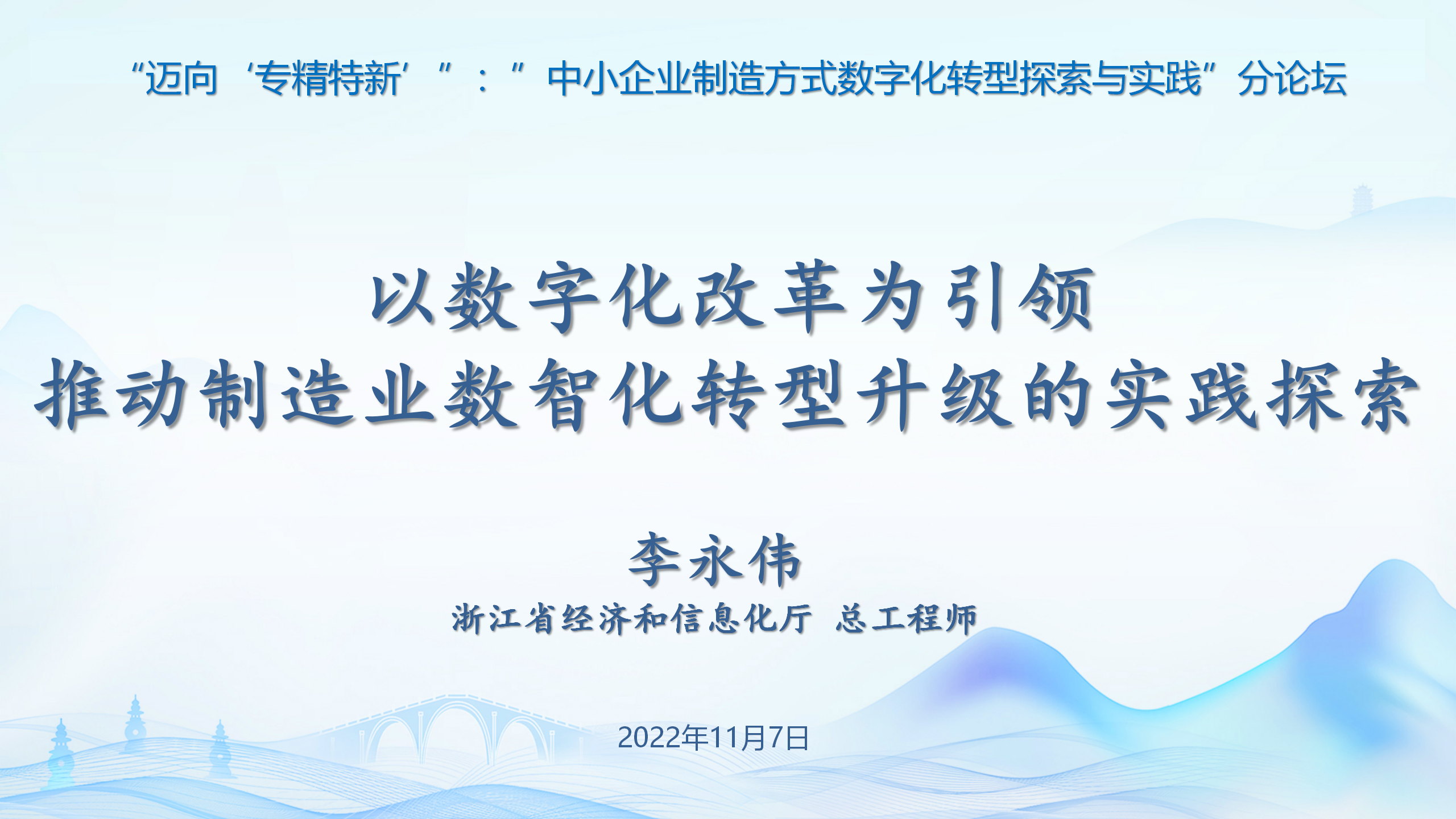 “迈向‘专精特新’”：”中小企业制造方式数字化转型探索与实践”分论坛

以数字化改革为引领
推动制造业数智化转型升级的实践探索

李永伟
浙江省经济和信息化厅 总工程师

2022年11月7日